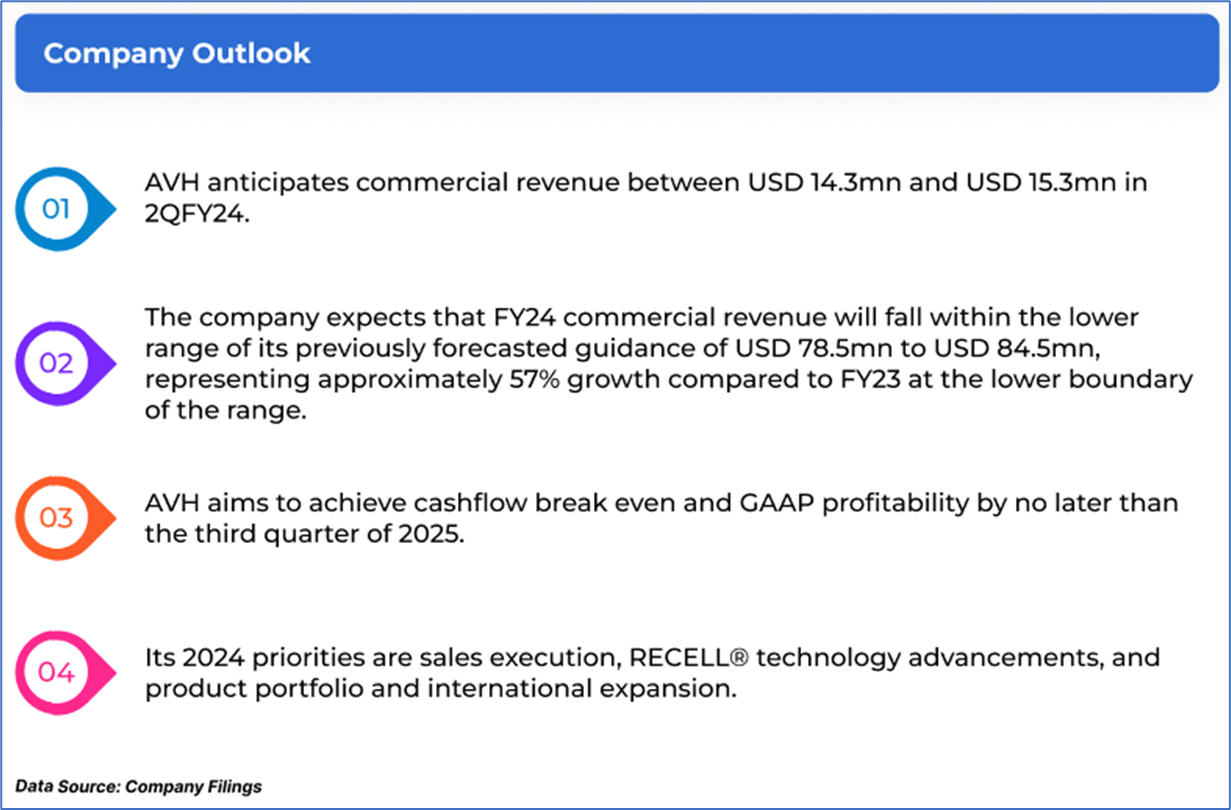 Company Outlook

01

AVH anticipates commercial revenue between USD 14.3mn and USD 15.3mn in 2QFY24.

02

The company expects that FY24 commercial revenue will fall within the lower range of its previously forecasted guidance of USD 78.5mn to USD 84.5mn, representing approximately 57% growth compared to FY23 at the lower boundary of the range.

03

AVH aims to achieve cashflow break even and GAAP profitability by no later than the third quarter of 2025.

04

Its 2024 priorities are sales execution, RECELL® technology advancements, and product portfolio and international expansion.

Data Source: Company Filings